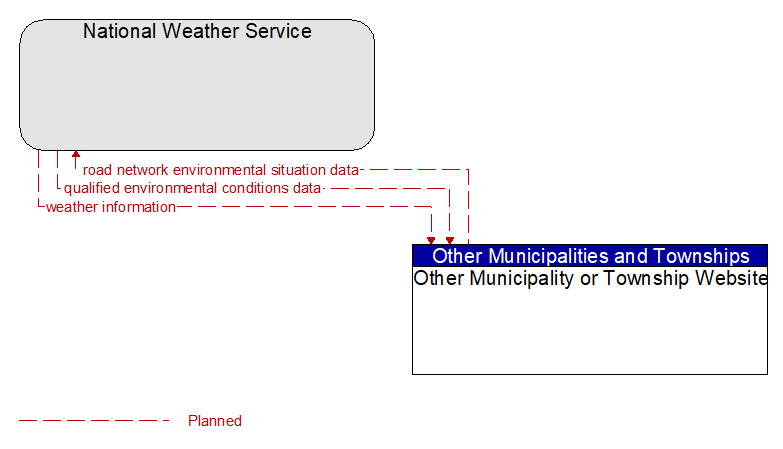 National Weather Service

road network environmental situation data

qualified environmental conditions data

weather information

Other Municipalities and Townships

Other Municipality or Township Website

Planned